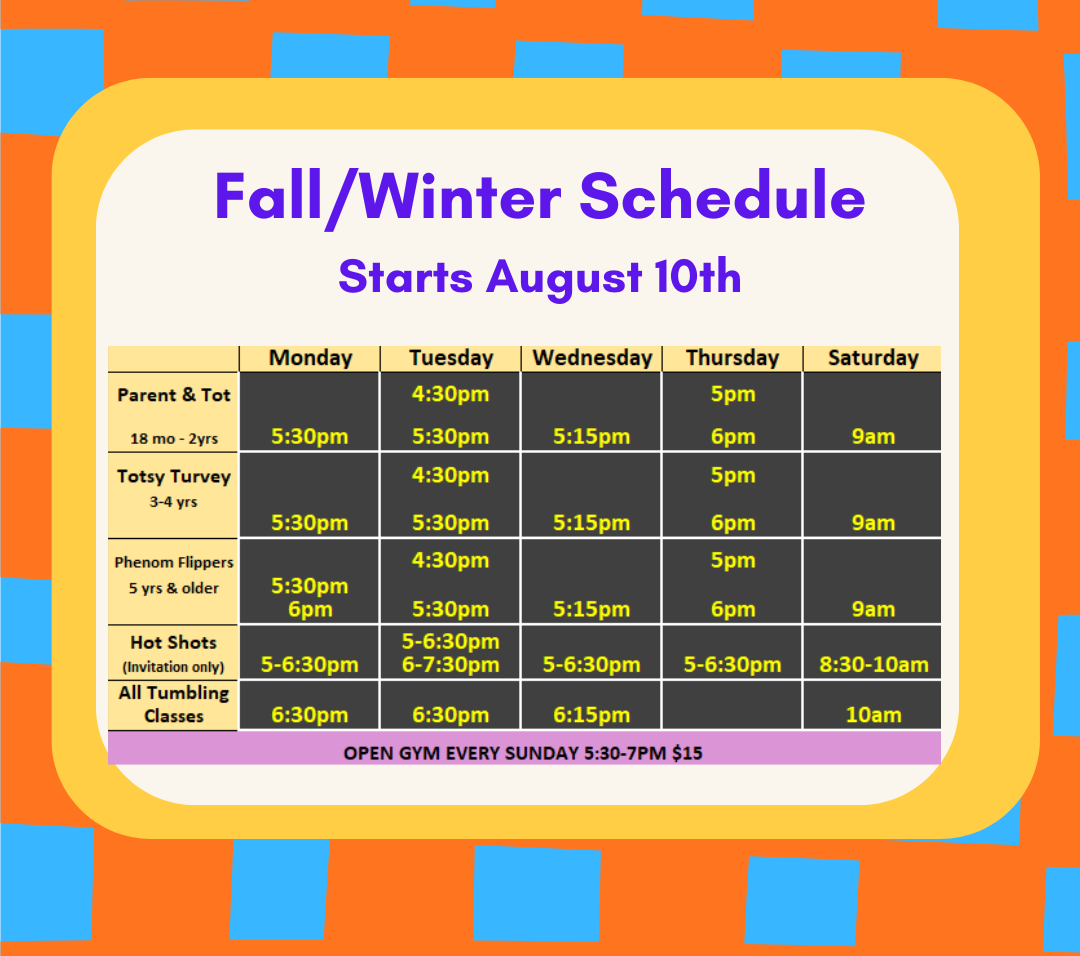 Fall/Winter Schedule

Starts August 10th

| | Monday | Tuesday | Wednesday | Thursday | Saturday |
|---|---|---|---|---|---|
| Parent & Tot 18 mo - 2yrs | 5:30pm | 4:30pm 5:30pm | 5:15pm | 5pm 6pm | 9am |
| Totsy Turvey 3-4 yrs | 5:30pm | 4:30pm 5:30pm | 5:15pm | 5pm 6pm | 9am |
| Phenom Flippers 5 yrs & older | 5:30pm 6pm | 4:30pm 5:30pm | 5:15pm | 5pm 6pm | 9am |
| Hot Shots (Invitation only) | 5-6:30pm | 5-6:30pm 6-7:30pm | 5-6:30pm | 5-6:30pm | 8:30-10am |
| All Tumbling Classes | 6:30pm | 6:30pm | 6:15pm | | 10am |

OPEN GYM EVERY SUNDAY 5:30-7PM $15